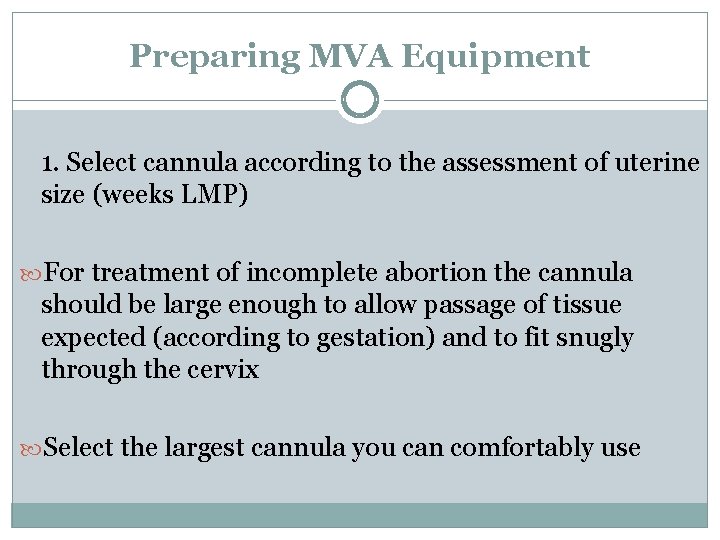 Preparing MVA Equipment

1. Select cannula according to the assessment of uterine size (weeks LMP)

For treatment of incomplete abortion the cannula should be large enough to allow passage of tissue expected (according to gestation) and to fit snugly through the cervix

Select the largest cannula you can comfortably use